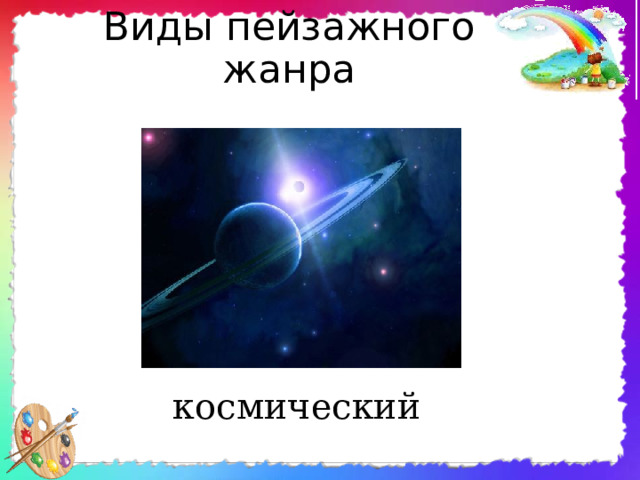 Виды пейзажного жанра

космический